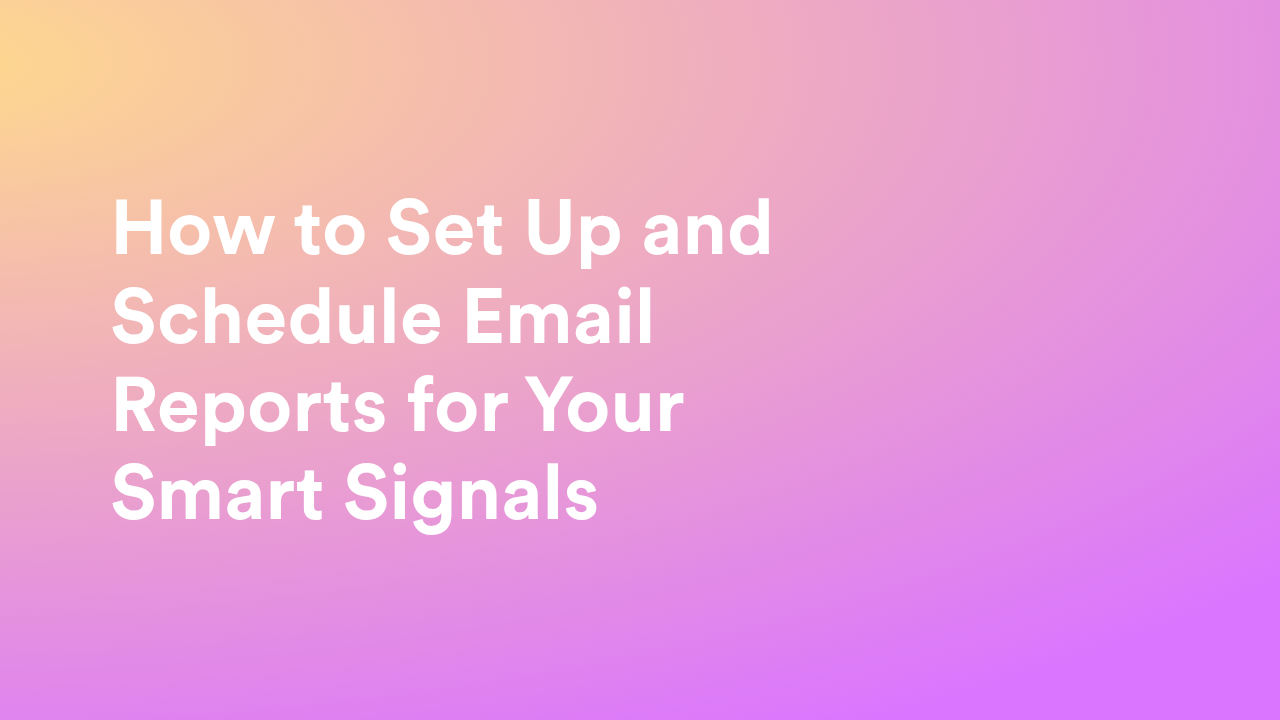 How to Set Up and Schedule Email Reports for Your Smart Signals